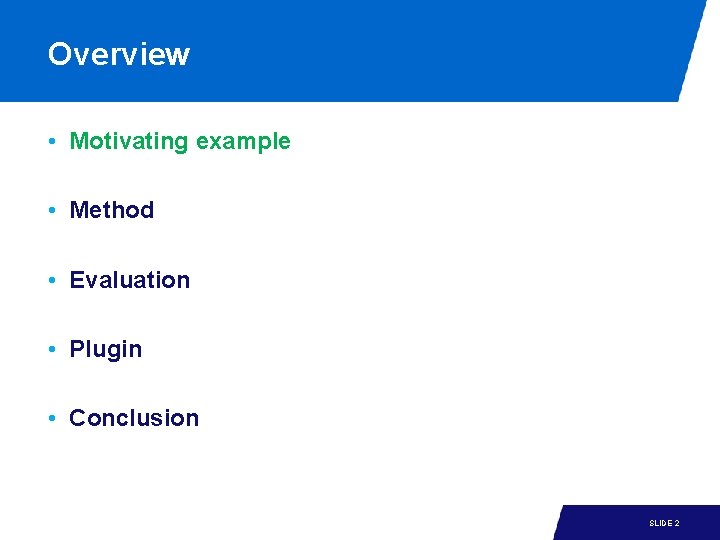 Overview

• Motivating example

• Method

• Evaluation

• Plugin

• Conclusion

SLIDE 2